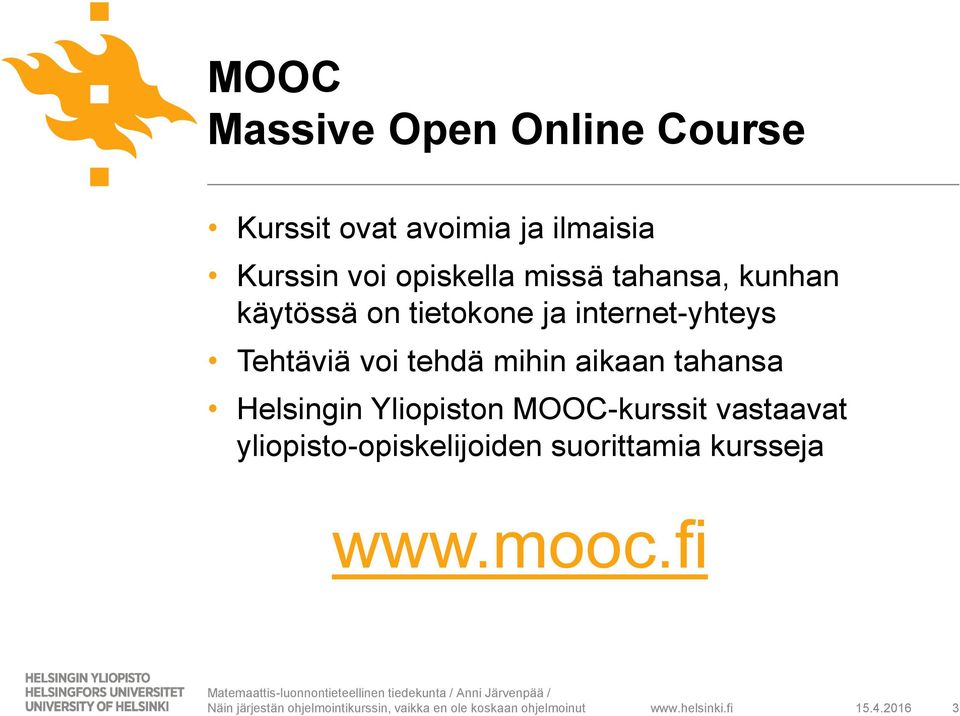 MOOC
Massive Open Online Course

• Kurssit ovat avoimia ja ilmaisia
• Kurssin voi opiskella missä tahansa, kunhan käytössä on tietokone ja internet-yhteys
• Tehtäviä voi tehdä mihin aikaan tahansa
• Helsingin Yliopiston MOOC-kurssit vastaavat yliopisto-opiskelijoiden suorittamia kursseja

www.mooc.fi

HELSINGIN YLIOPISTO
HELSINGFORS UNIVERSITET
UNIVERSITY OF HELSINKI

Matemaattis-luonnontieteellinen tiedekunta / Anni Järvenpää / Näin järjestän ohjelmointikurssin, vaikka en ole koskaan ohjelmoinut

www.helsinki.fi

15.4.2016

3